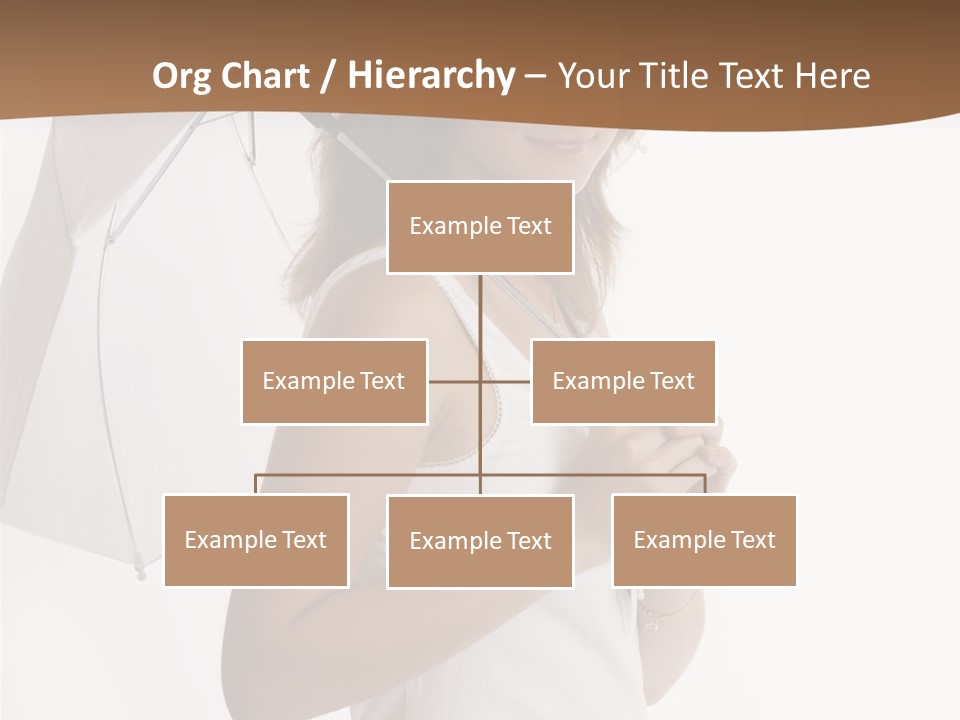 Org Chart / Hierarchy – Your Title Text Here

Example Text

Example Text

Example Text

Example Text

Example Text

Example Text